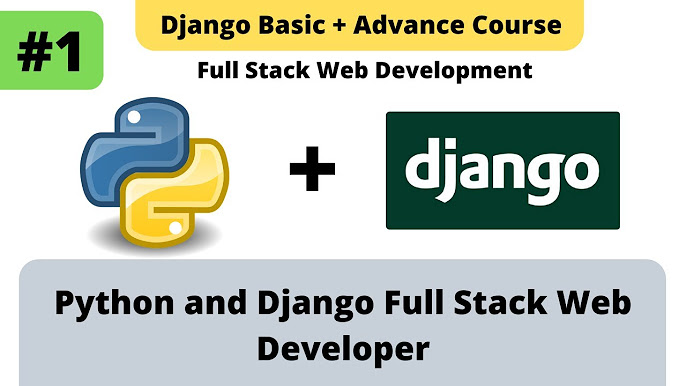 #1

Django Basic + Advance Course

Full Stack Web Development

+

django

Python and Django Full Stack Web Developer